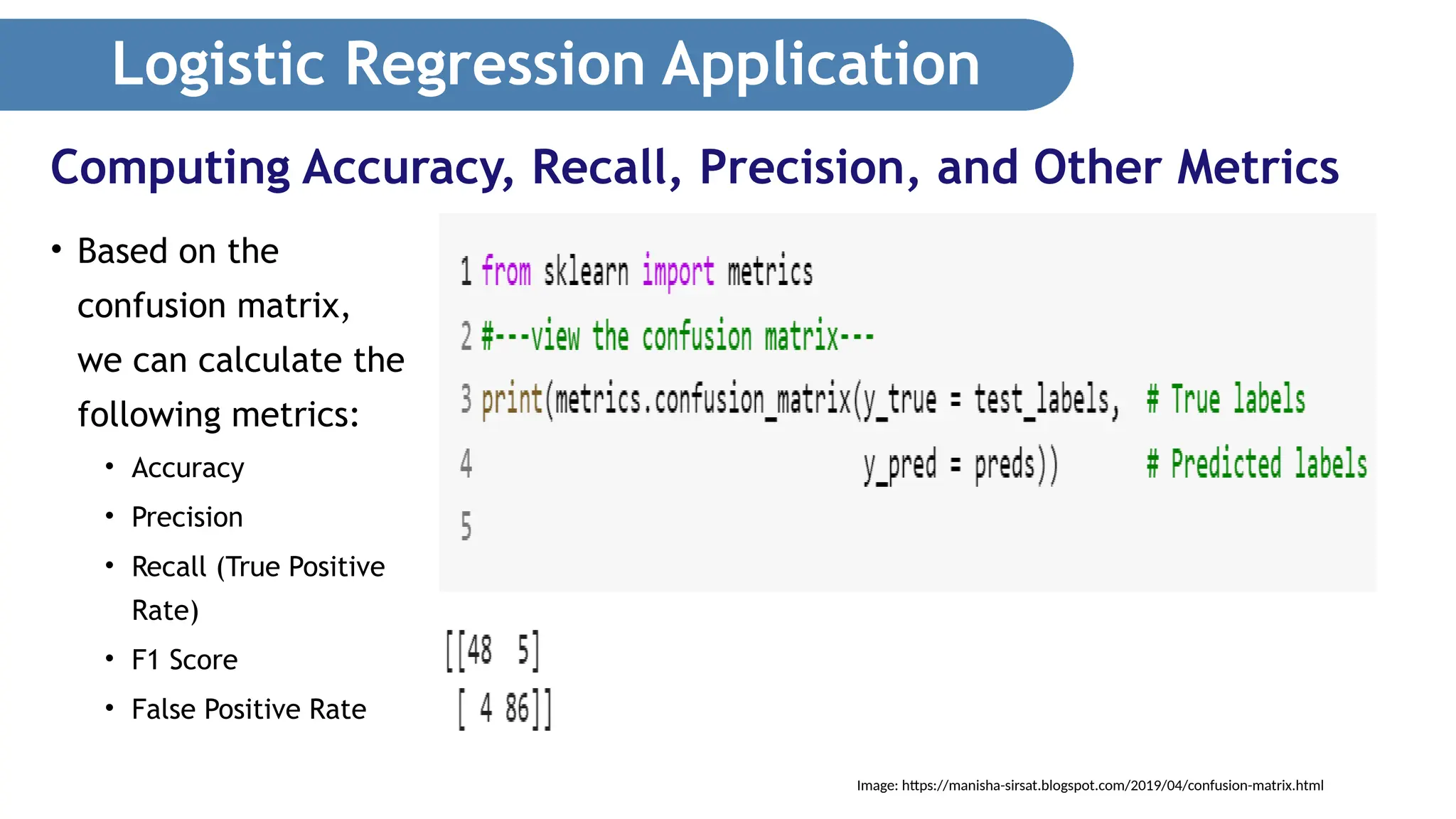 Logistic Regression Application

Computing Accuracy, Recall, Precision, and Other Metrics

• Based on the confusion matrix, we can calculate the following metrics:
  • Accuracy
  • Precision
  • Recall (True Positive Rate)
  • F1 Score
  • False Positive Rate

1 from sklearn import metrics
2 #---view the confusion matrix---
3 print(metrics.confusion_matrix(y_true = test_labels, # True labels
4 y_pred = preds)) # Predicted labels
5

[[48  5]
 [ 4 86]]

Image: https://manisha-sirsat.blogspot.com/2019/04/confusion-matrix.html